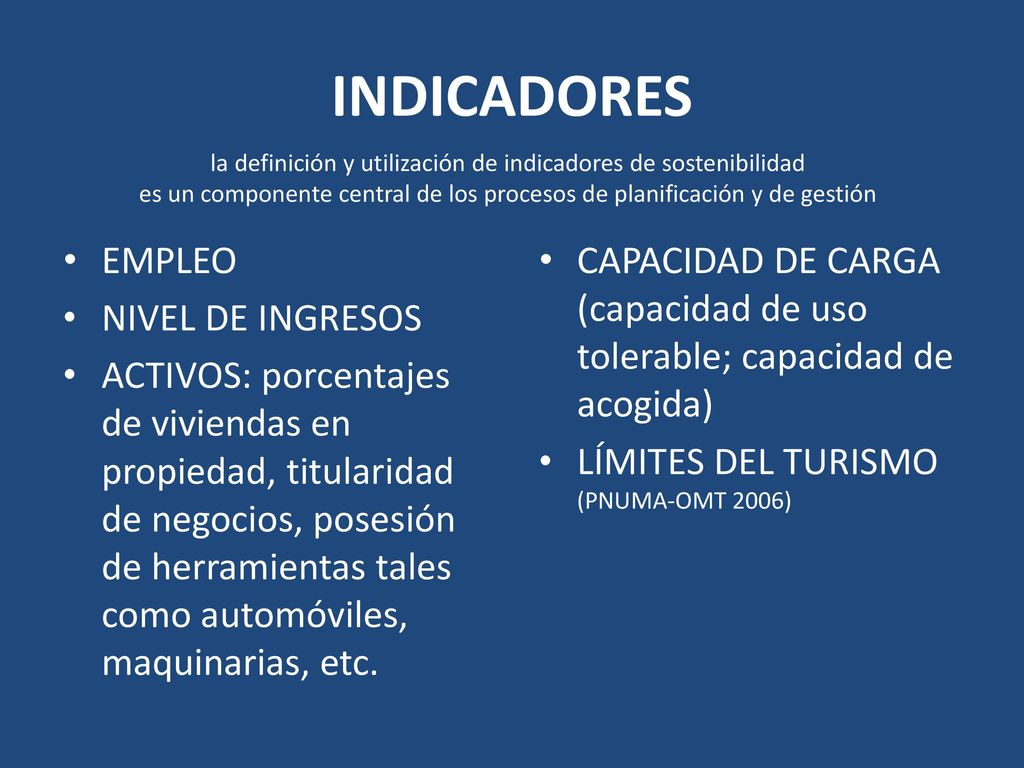 INDICADORES
la definición y utilización de indicadores de sostenibilidad es un componente central de los procesos de planificación y de gestión

• EMPLEO
• NIVEL DE INGRESOS
• ACTIVOS: porcentajes de viviendas en propiedad, titularidad de negocios, posesión de herramientas tales como automóviles, maquinarias, etc.

• CAPACIDAD DE CARGA (capacidad de uso tolerable; capacidad de acogida)
• LÍMITES DEL TURISMO (PNUMA-OMT 2006)